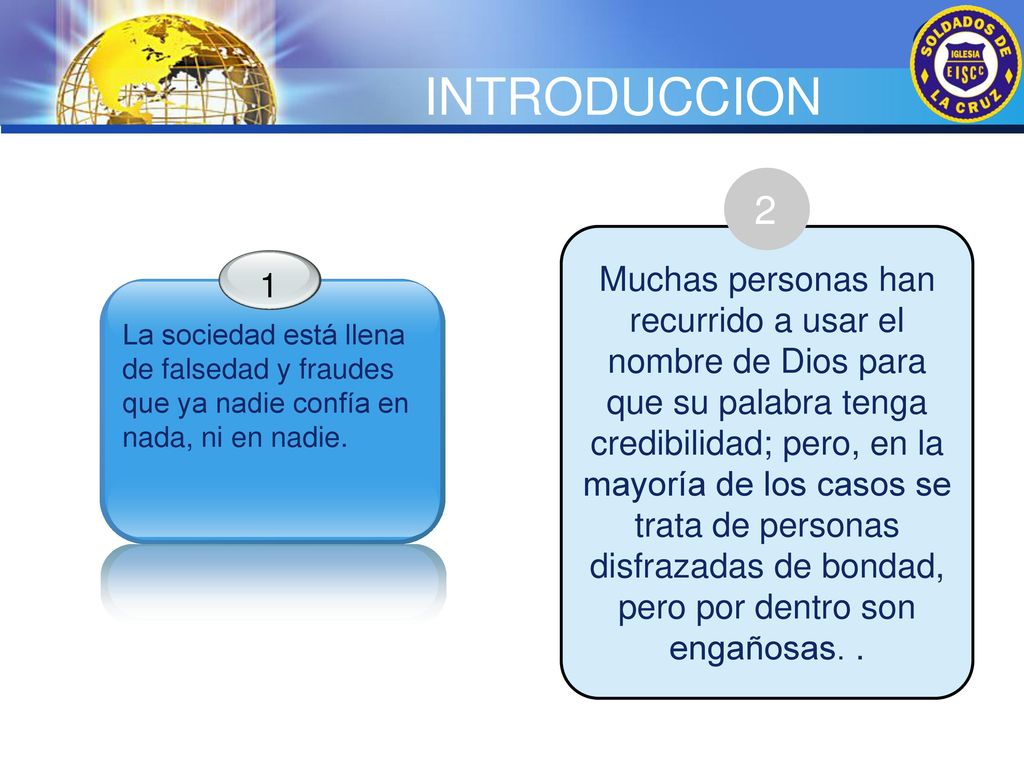 INTRODUCCION

SOLDADOS DE LA CRUZ
IGLESIA
EISCC

1

La sociedad está llena de falsedad y fraudes que ya nadie confía en nada, ni en nadie.

2

Muchas personas han recurrido a usar el nombre de Dios para que su palabra tenga credibilidad; pero, en la mayoría de los casos se trata de personas disfrazadas de bondad, pero por dentro son engañosas. .